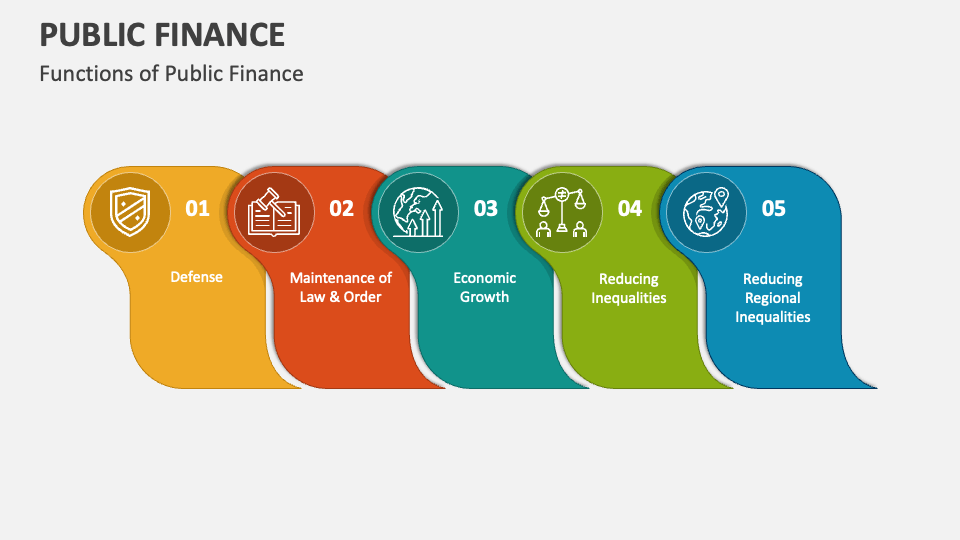 PUBLIC FINANCE
Functions of Public Finance

01
Defense

02
Maintenance of Law & Order

03
Economic Growth

04
Reducing Inequalities

05
Reducing Regional Inequalities